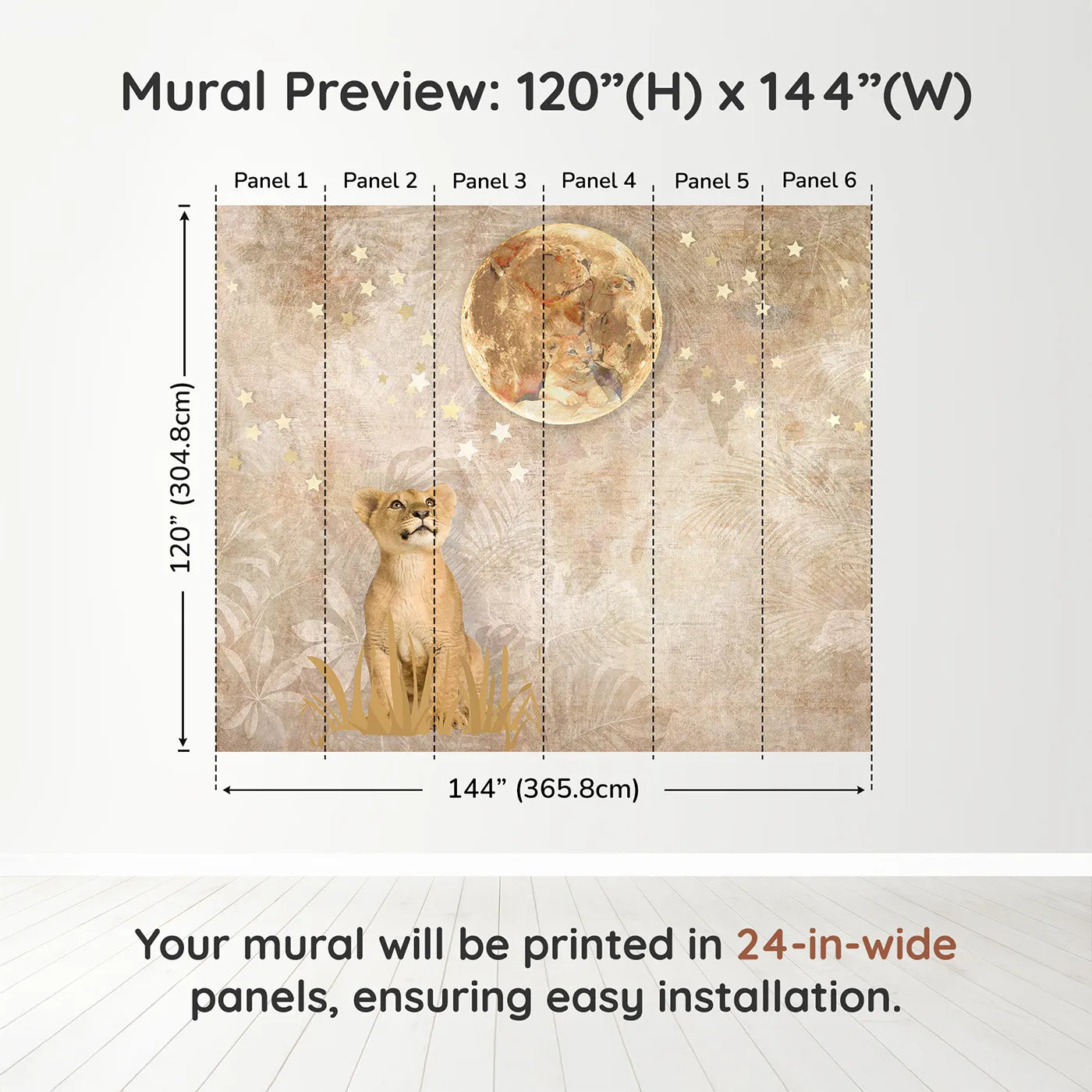 Mural Preview: 120”(H) x 144”(W)

Panel 1
Panel 2
Panel 3
Panel 4
Panel 5
Panel 6

120” (304.8cm)

144” (365.8cm)

Your mural will be printed in 24-in-wide panels, ensuring easy installation.